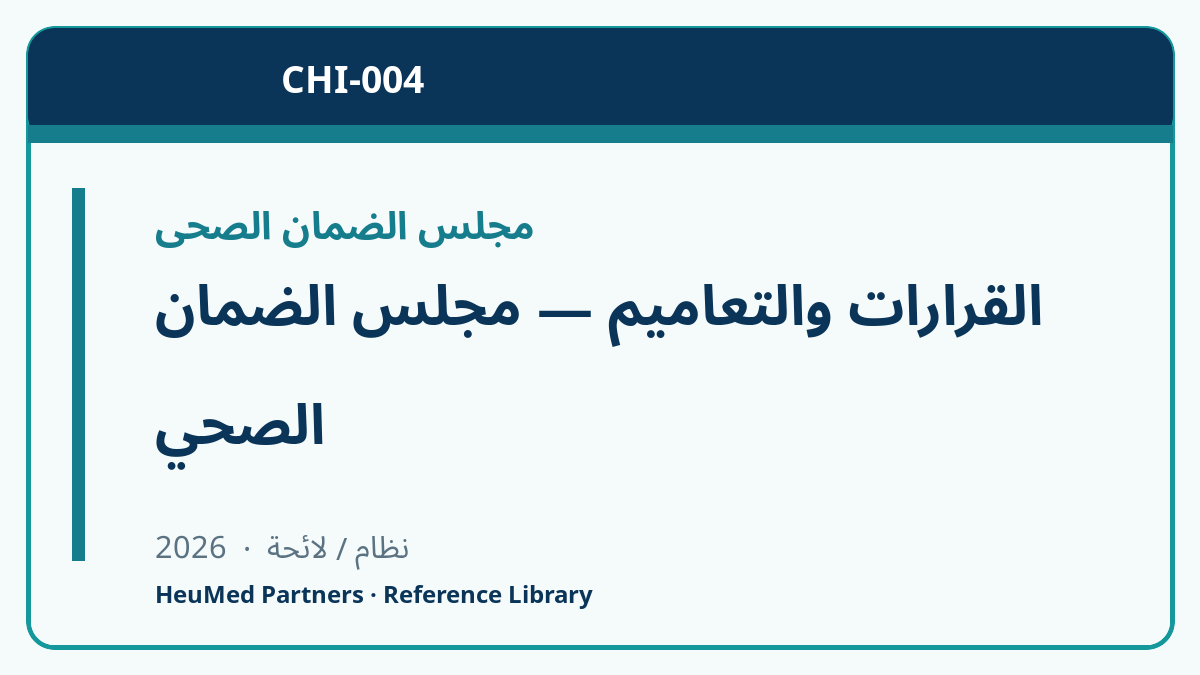 CHI-004

مجلس الضمان الصحى

القرارات والتعاميم — مجلس الضمان الصحي

نظام / لائحة · 2026

HeuMed Partners · Reference Library